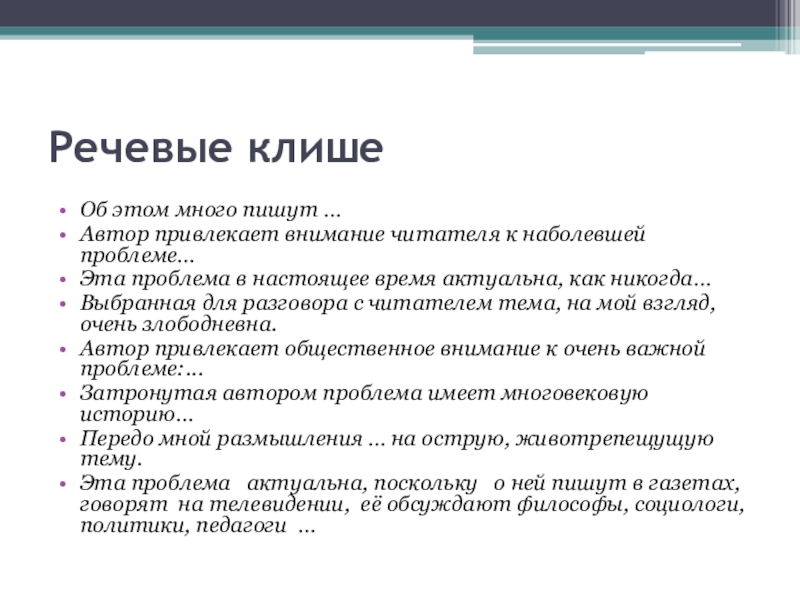 Речевые клише

• Об этом много пишут …
• Автор привлекает внимание читателя к наболевшей проблеме…
• Эта проблема в настоящее время актуальна, как никогда…
• Выбранная для разговора с читателем тема, на мой взгляд, очень злободневна.
• Автор привлекает общественное внимание к очень важной проблеме:…
• Затронутая автором проблема имеет многовековую историю…
• Передо мной размышления … на острую, животрепещущую тему.
• Эта проблема актуальна, поскольку о ней пишут в газетах, говорят на телевидении, её обсуждают философы, социологи, политики, педагоги …